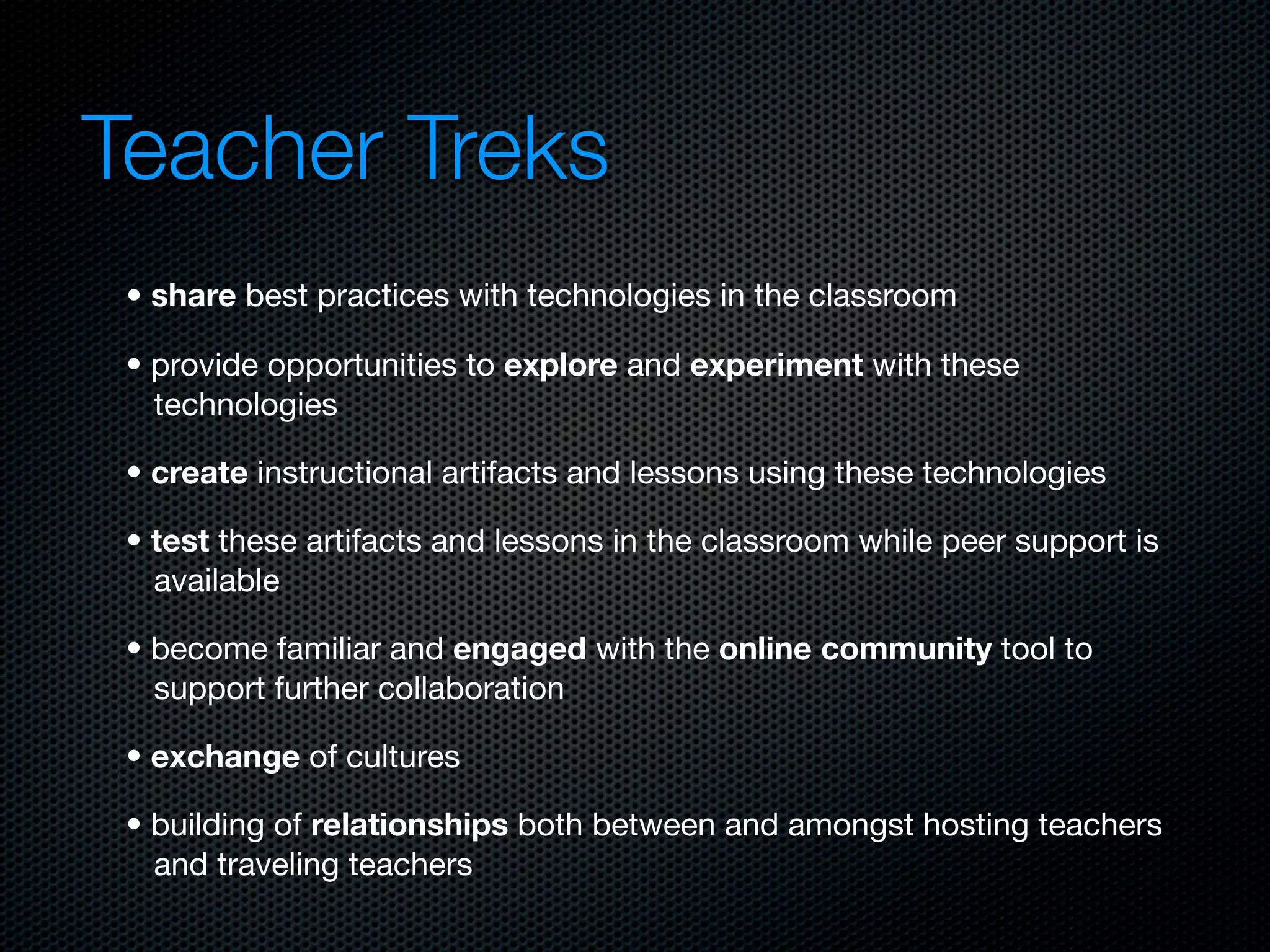 Teacher Treks

• share best practices with technologies in the classroom

• provide opportunities to explore and experiment with these technologies

• create instructional artifacts and lessons using these technologies

• test these artifacts and lessons in the classroom while peer support is available

• become familiar and engaged with the online community tool to support further collaboration

• exchange of cultures

• building of relationships both between and amongst hosting teachers and traveling teachers